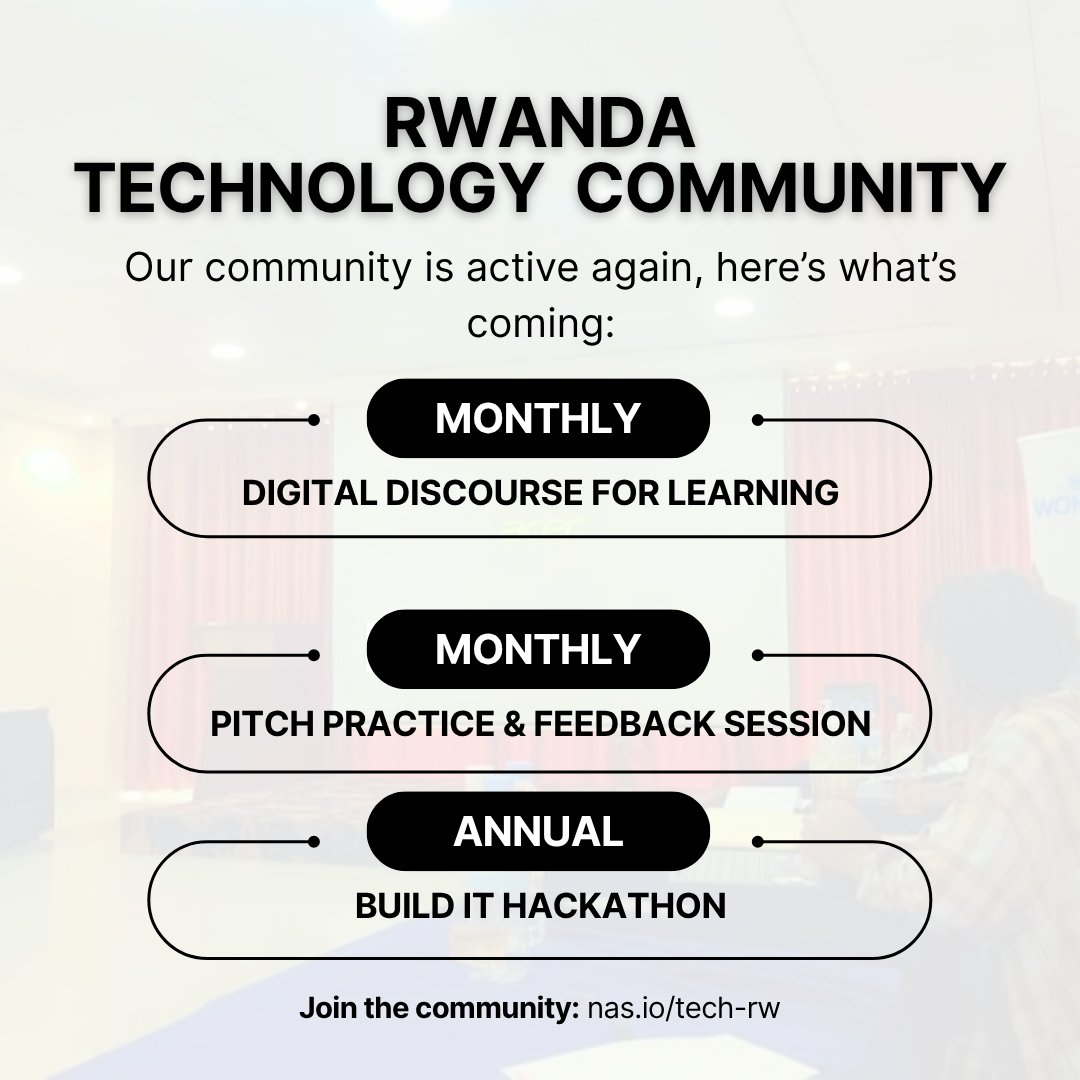 RWANDA
TECHNOLOGY COMMUNITY

Our community is active again, here's what's coming:

MONTHLY

DIGITAL DISCOURSE FOR LEARNING

MONTHLY

PITCH PRACTICE & FEEDBACK SESSION

ANNUAL

BUILD IT HACKATHON

Join the community: nas.io/tech-rw